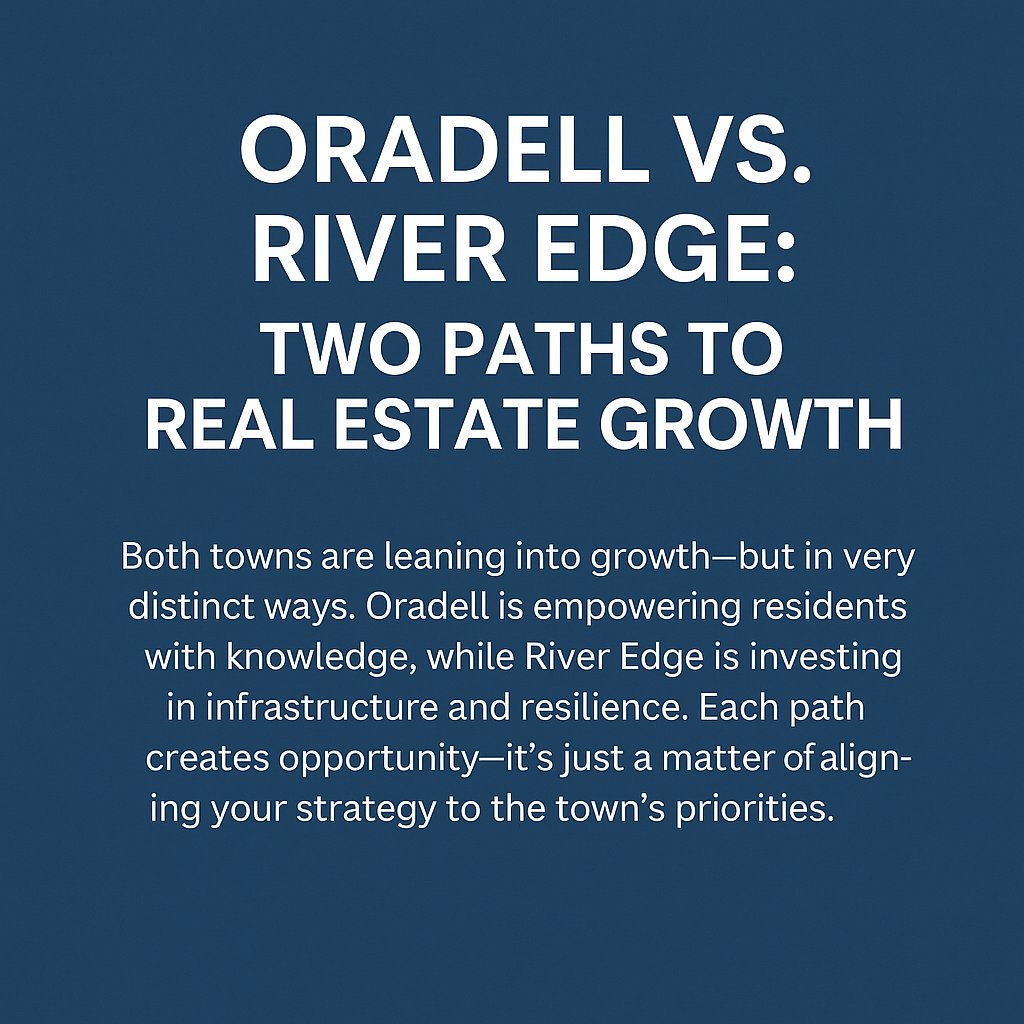 ORADELL VS. RIVER EDGE: TWO PATHS TO REAL ESTATE GROWTH

Both towns are leaning into growth—but in very distinct ways. Oradell is empowering residents with knowledge, while River Edge is investing in infrastructure and resilience. Each path creates opportunity—it's just a matter of aligning your strategy to the town's priorities.